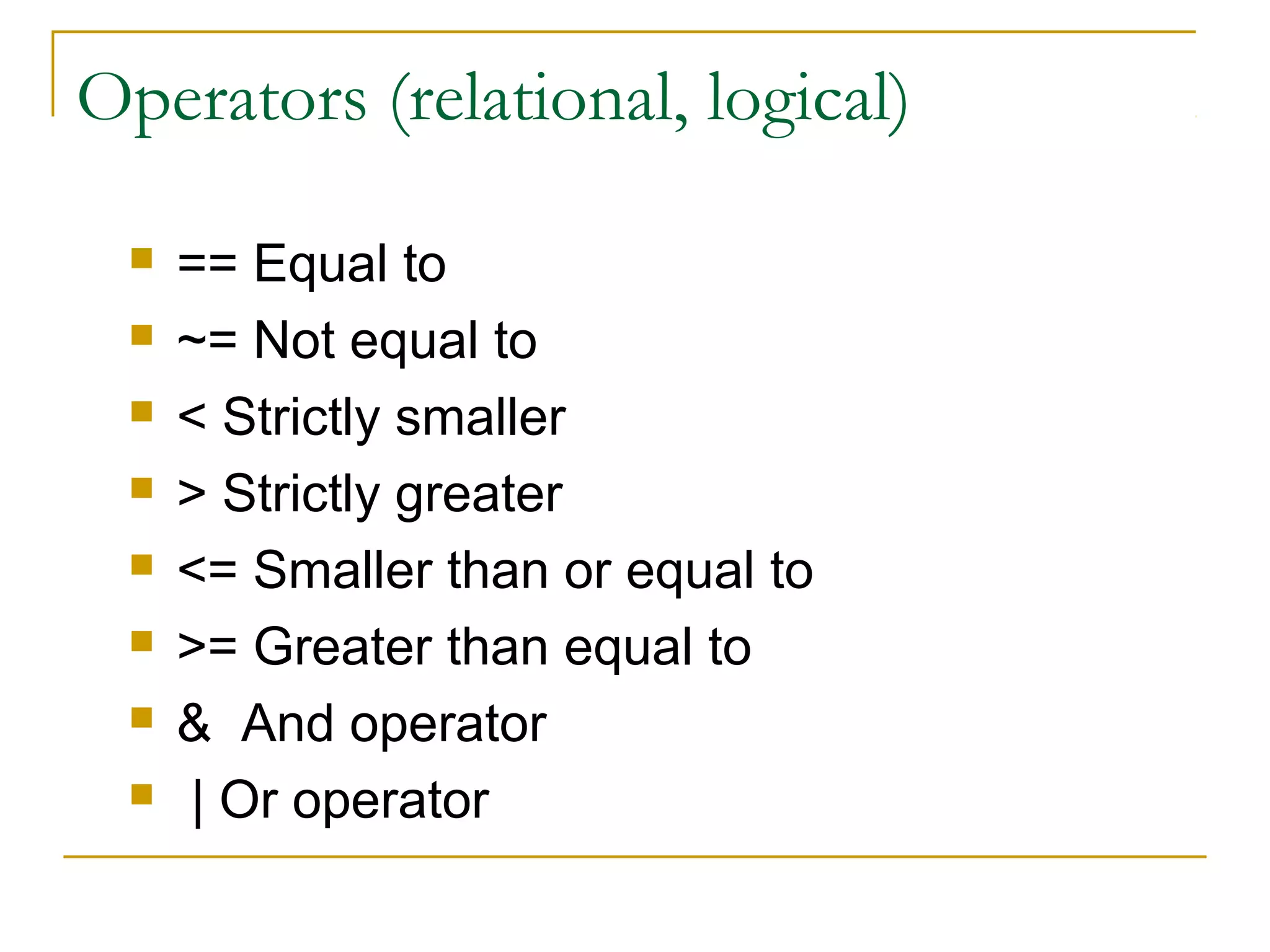 Operators (relational, logical)

- == Equal to
- ~= Not equal to
- < Strictly smaller
- > Strictly greater
- <= Smaller than or equal to
- >= Greater than equal to
- & And operator
- | Or operator